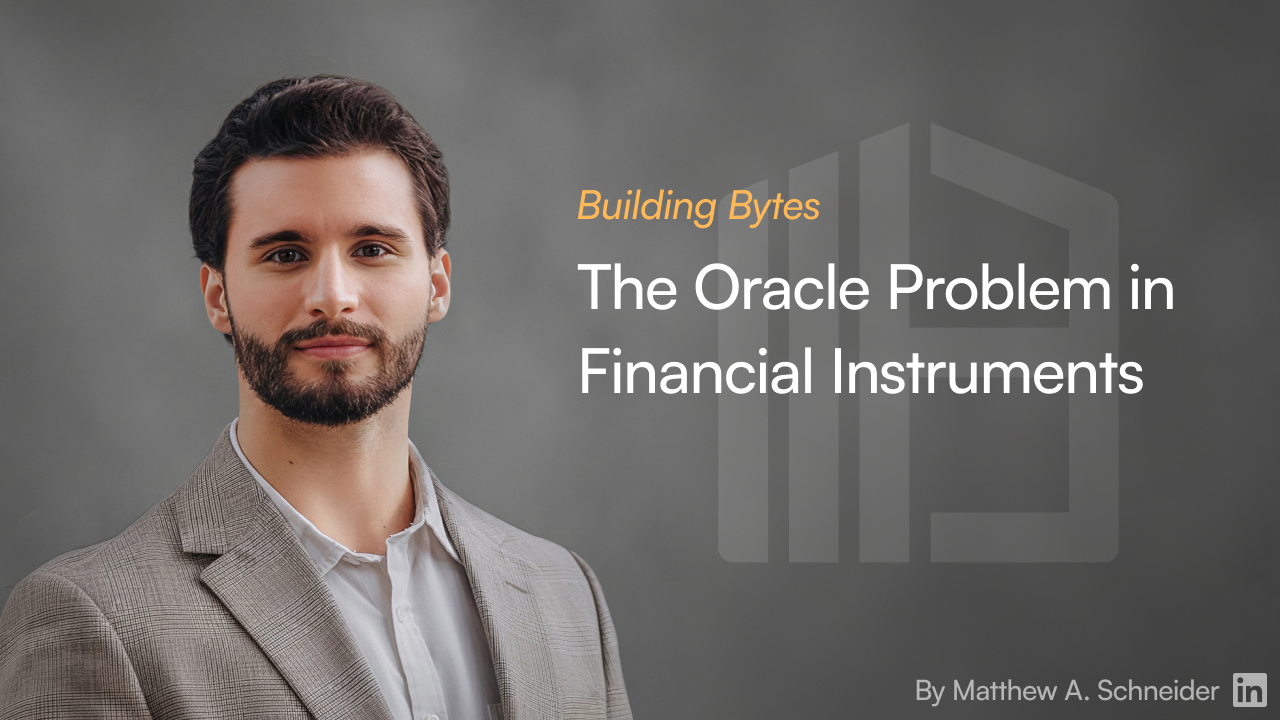 Building Bytes

The Oracle Problem in Financial Instruments

By Matthew A. Schneider in